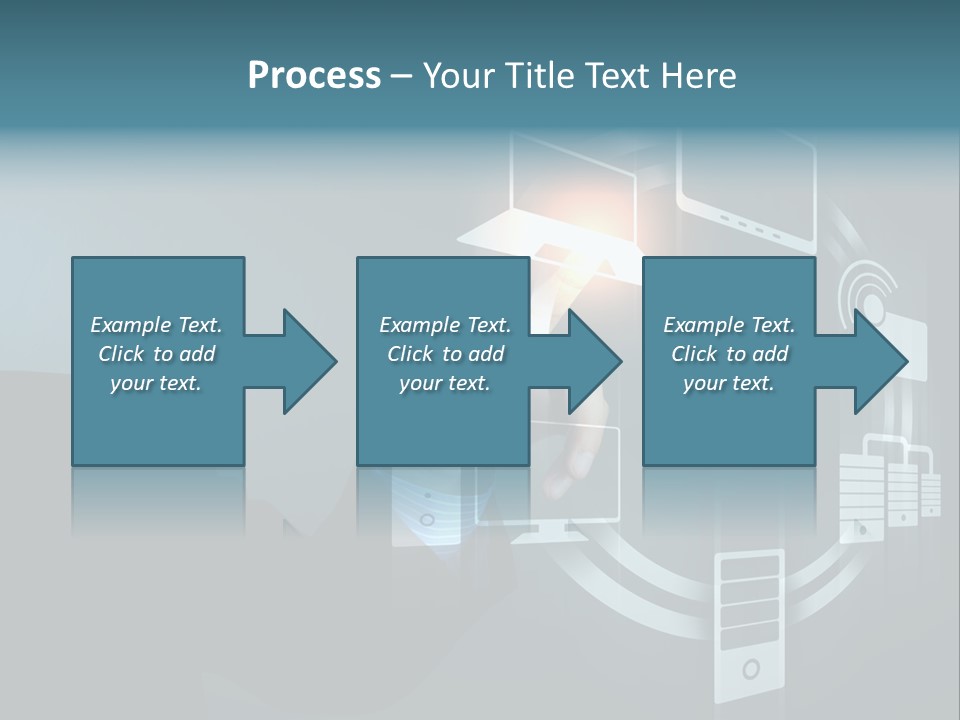 Process – Your Title Text Here

Example Text. Click to add your text.

Example Text. Click to add your text.

Example Text. Click to add your text.